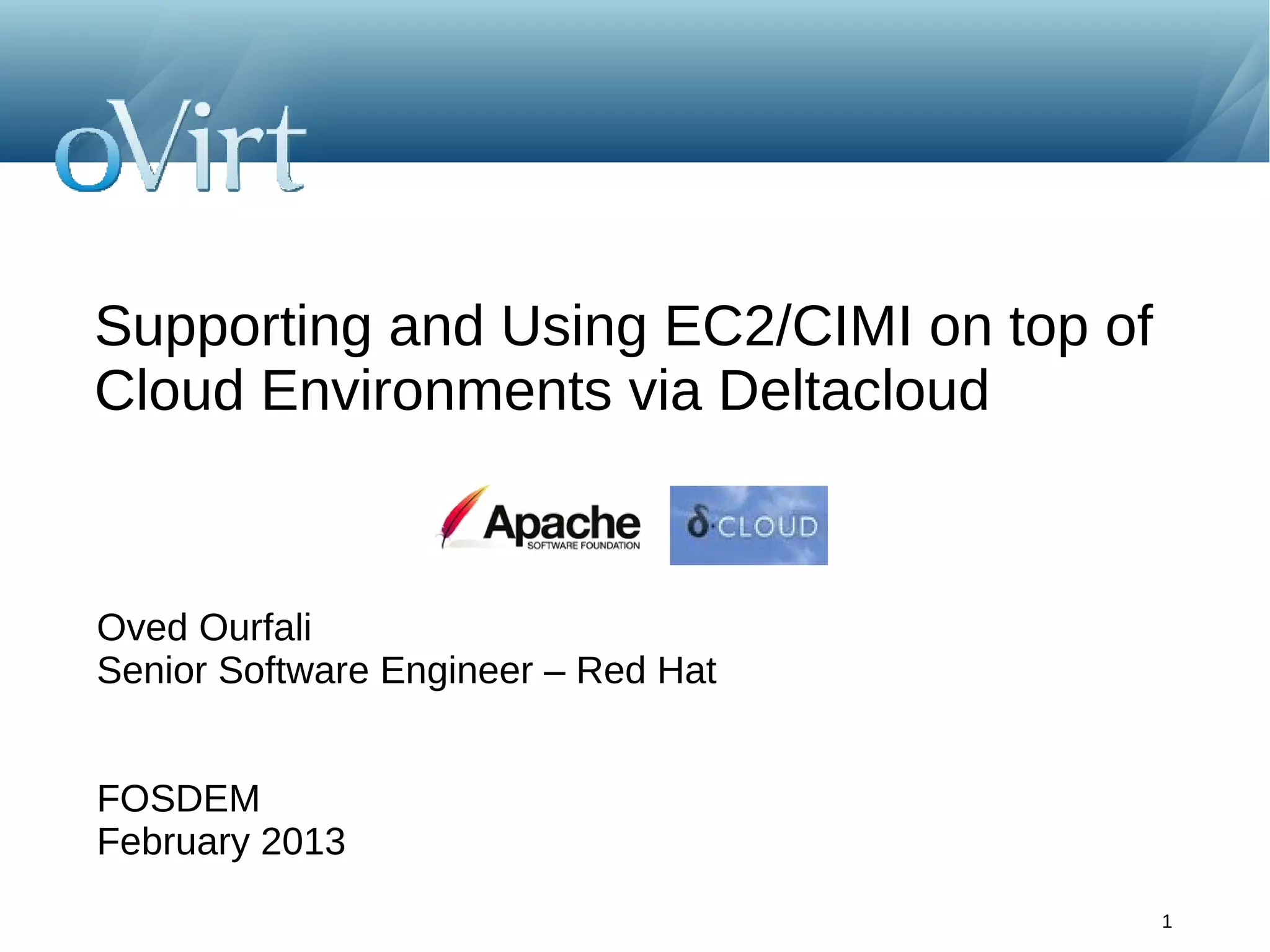 oVirt

Supporting and Using EC2/CIMI on top of Cloud Environments via Deltacloud

Apache
SOFTWARE FOUNDATION

δ·CLOUD

Oved Ourfali
Senior Software Engineer – Red Hat

FOSDEM
February 2013

1